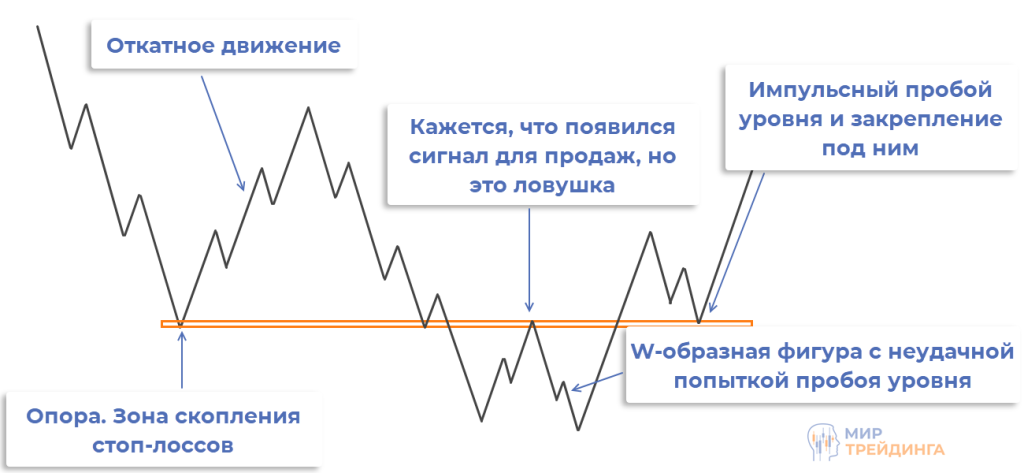 Откатное движение

Кажется, что появился сигнал для продаж, но это ловушка

Импульсный пробой уровня и закрепление под ним

W-образная фигура с неудачной попыткой пробоя уровня

Опора. Зона скопления стоп-лоссов

МИР ТРЕЙДИНГА